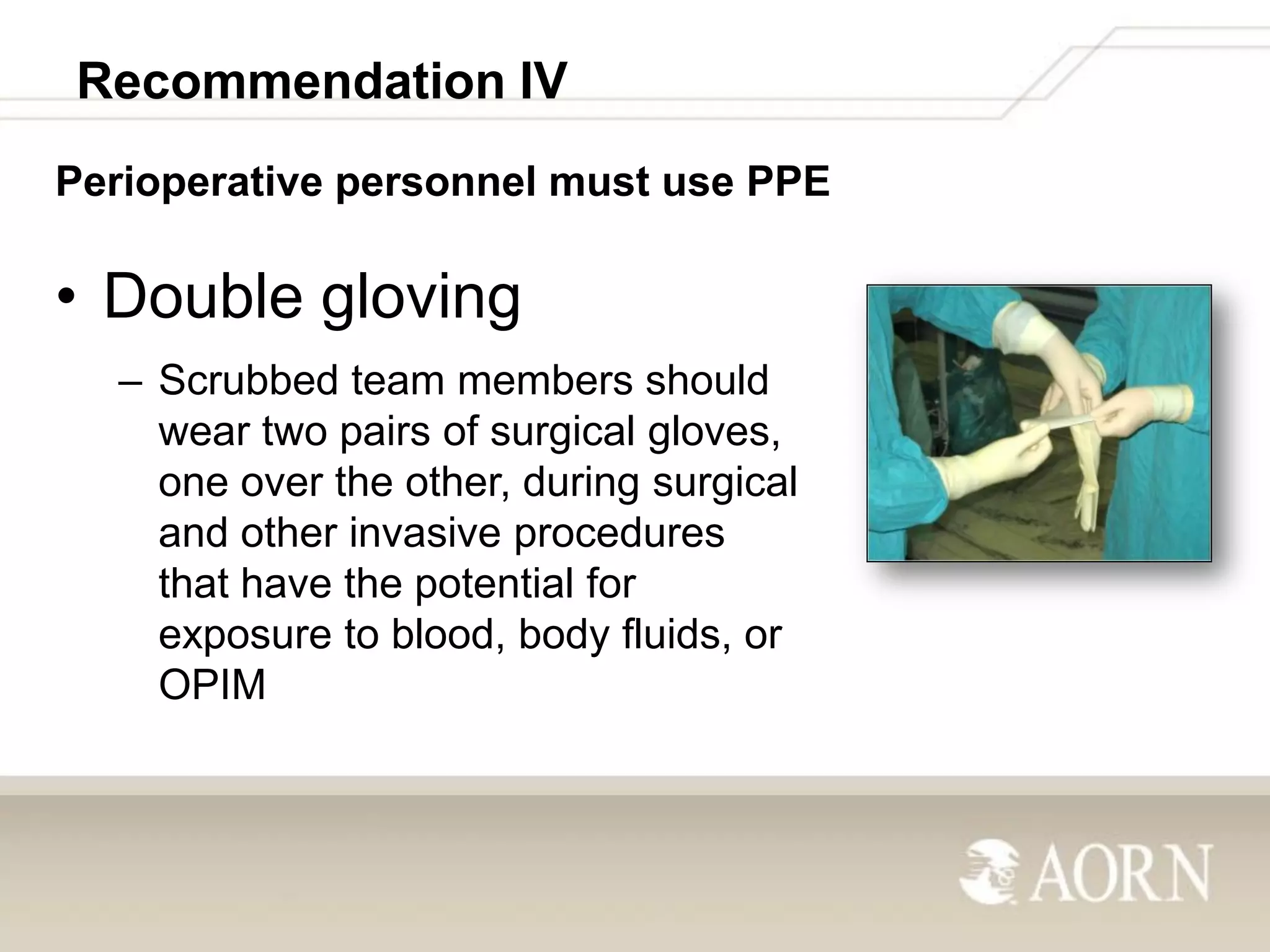 Recommendation IV

Perioperative personnel must use PPE

• Double gloving

– Scrubbed team members should wear two pairs of surgical gloves, one over the other, during surgical and other invasive procedures that have the potential for exposure to blood, body fluids, or OPIM

AORN